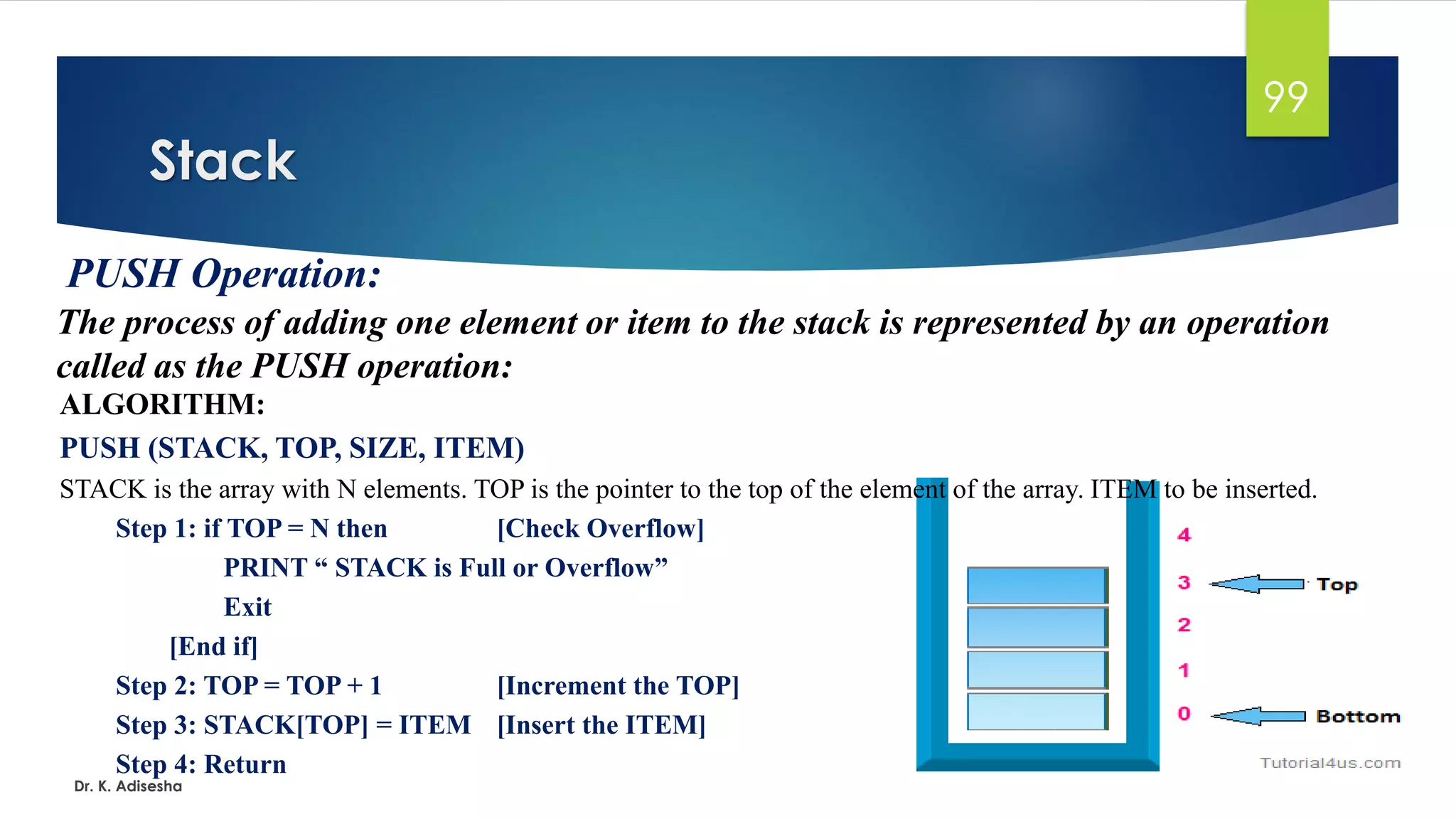 99

Stack

PUSH Operation:

The process of adding one element or item to the stack is represented by an operation called as the PUSH operation:

ALGORITHM:

PUSH (STACK, TOP, SIZE, ITEM)

STACK is the array with N elements. TOP is the pointer to the top of the element of the array. ITEM to be inserted.

Step 1: if TOP = N then [Check Overflow]

PRINT “ STACK is Full or Overflow”

Exit

[End if]

Step 2: TOP = TOP + 1 [Increment the TOP]

Step 3: STACK[TOP] = ITEM [Insert the ITEM]

Step 4: Return

4
3 Top
2
1
0 Bottom

Tutorial4us.com

Dr. K. Adisesha